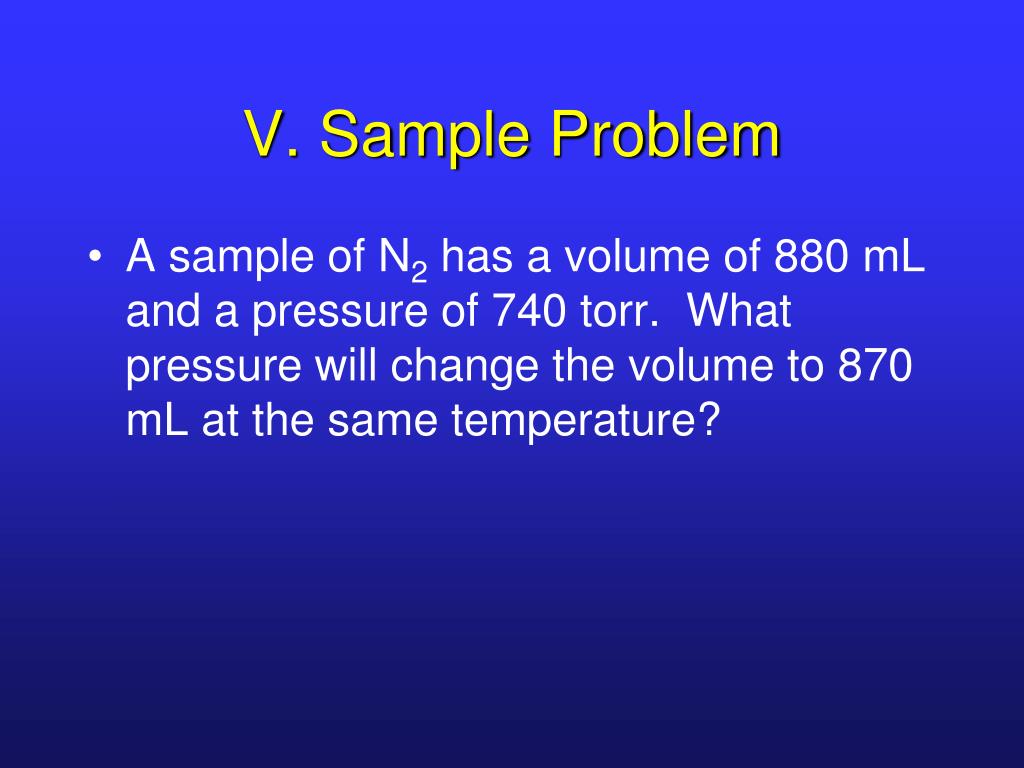 V. Sample Problem

• A sample of $N_2$ has a volume of 880 mL and a pressure of 740 torr. What pressure will change the volume to 870 mL at the same temperature?